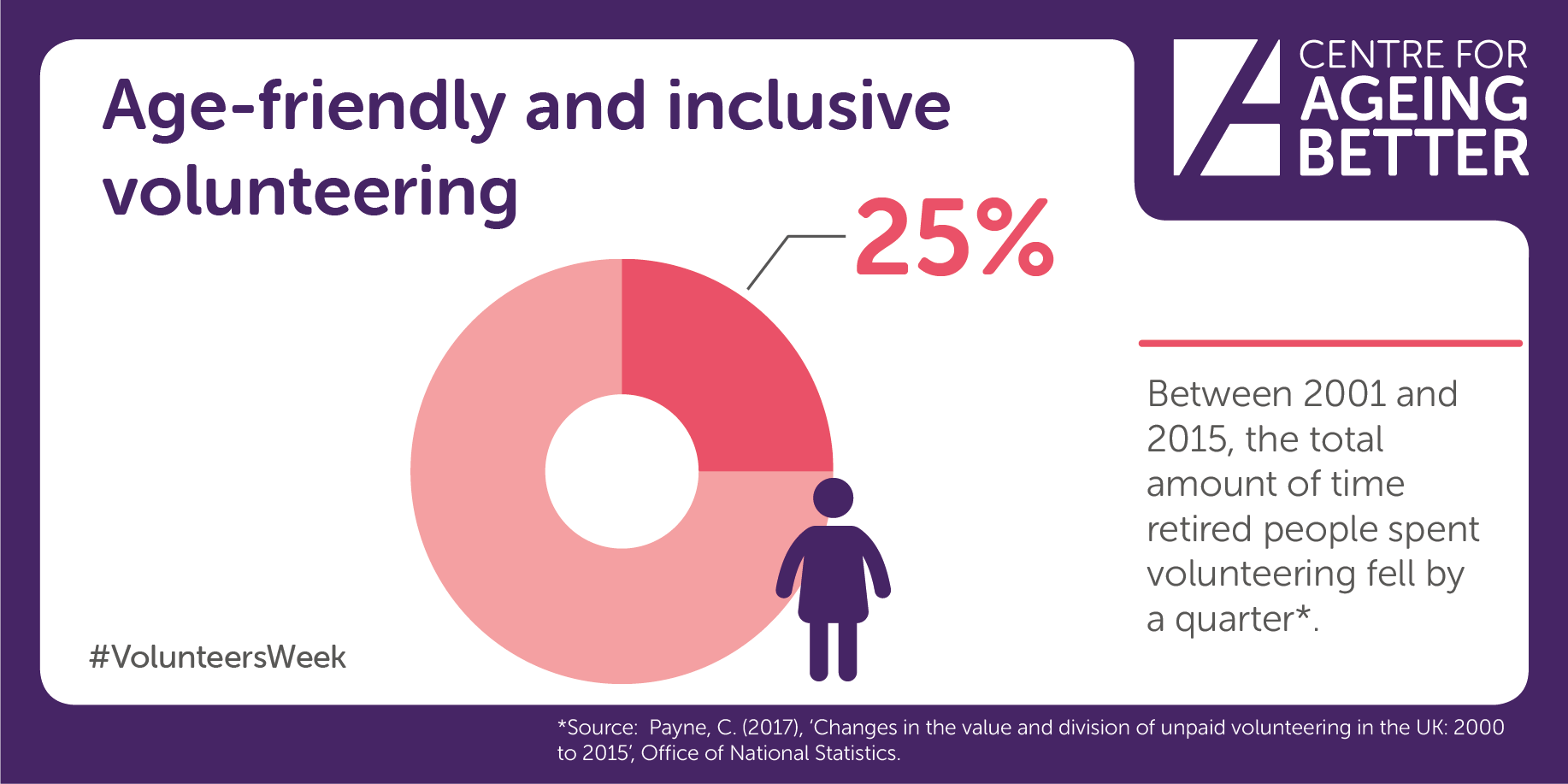 Age-friendly and inclusive volunteering

CENTRE FOR AGEING BETTER

25%

Between 2001 and 2015, the total amount of time retired people spent volunteering fell by a quarter*.

#VolunteersWeek

*Source: Payne, C. (2017), 'Changes in the value and division of unpaid volunteering in the UK: 2000 to 2015', Office of National Statistics.